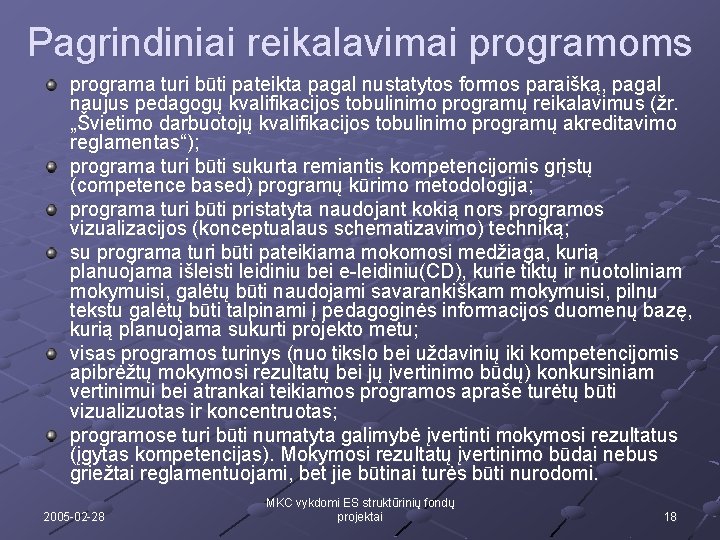 Pagrindiniai reikalavimai programoms

programa turi būti pateikta pagal nustatytos formos paraišką, pagal naujus pedagogų kvalifikacijos tobulinimo programų reikalavimus (žr. „Švietimo darbuotojų kvalifikacijos tobulinimo programų akreditavimo reglamentas“);

programa turi būti sukurta remiantis kompetencijomis grįstų (competence based) programų kūrimo metodologija;

programa turi būti pristatyta naudojant kokią nors programos vizualizacijos (konceptualaus schematizavimo) techniką;

su programa turi būti pateikiama mokomosi medžiaga, kurią planuojama išleisti leidiniu bei e-leidiniu(CD), kurie tiktų ir nuotoliniam mokymuisi, galėtų būti naudojami savarankiškam mokymuisi, pilnu tekstu galėtų būti talpinami į pedagoginės informacijos duomenų bazę, kurią planuojama sukurti projekto metu;

visas programos turinys (nuo tikslo bei uždavinių iki kompetencijomis apibrėžtų mokymosi rezultatų bei jų įvertinimo būdų) konkursiniam vertinimui bei atrankai teikiamos programos apraše turėtų būti vizualizuotas ir koncentruotas;

programose turi būti numatyta galimybė įvertinti mokymosi rezultatus (įgytas kompetencijas). Mokymosi rezultatų įvertinimo būdai nebus griežtai reglamentuojami, bet jie būtinai turės būti nurodomi.

2005-02-28

MKC vykdomi ES struktūrinių fondų projektai

18